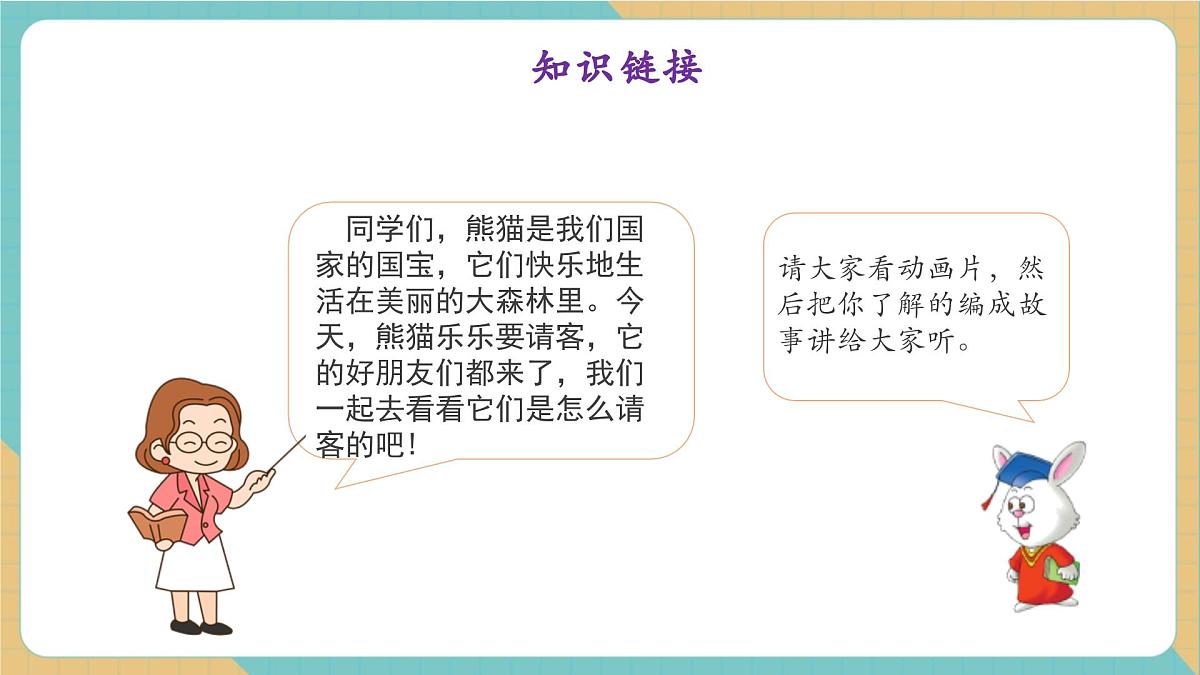 知识链接

同学们，熊猫是我们国家的国宝，它们快乐地生活在美丽的大森林里。今天，熊猫乐乐要请客，它的好朋友们都来了，我们一起去看看它们是怎么请客的吧！

请大家看动画片，然后把你了解的编成故事讲给大家听。